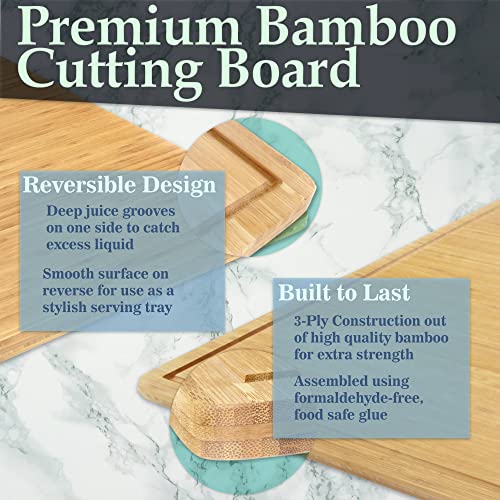 Premium Bamboo Cutting Board

Reversible Design

Deep juice grooves on one side to catch excess liquid

Smooth surface on reverse for use as a stylish serving tray

Built to Last

3-Ply Construction out of high quality bamboo for extra strength

Assembled using formaldehyde-free, food safe glue